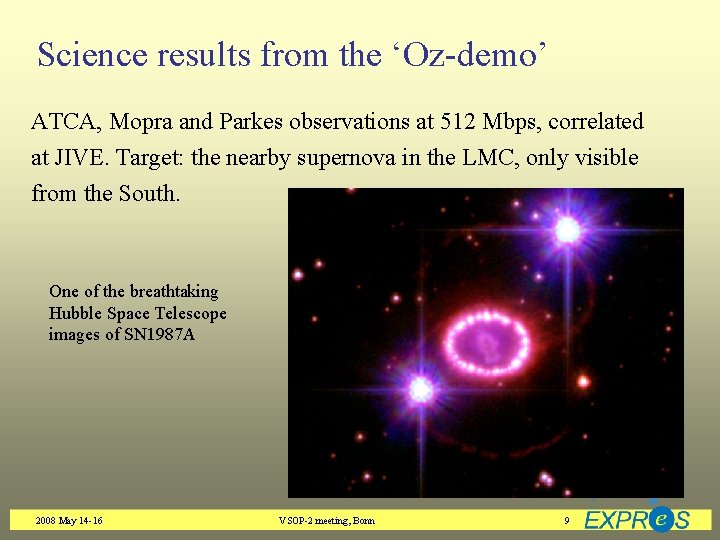 Science results from the ‘Oz-demo’

ATCA, Mopra and Parkes observations at 512 Mbps, correlated at JIVE. Target: the nearby supernova in the LMC, only visible from the South.

One of the breathtaking Hubble Space Telescope images of SN1987A

2008 May 14-16

VSOP-2 meeting, Bonn

9

EXPReS